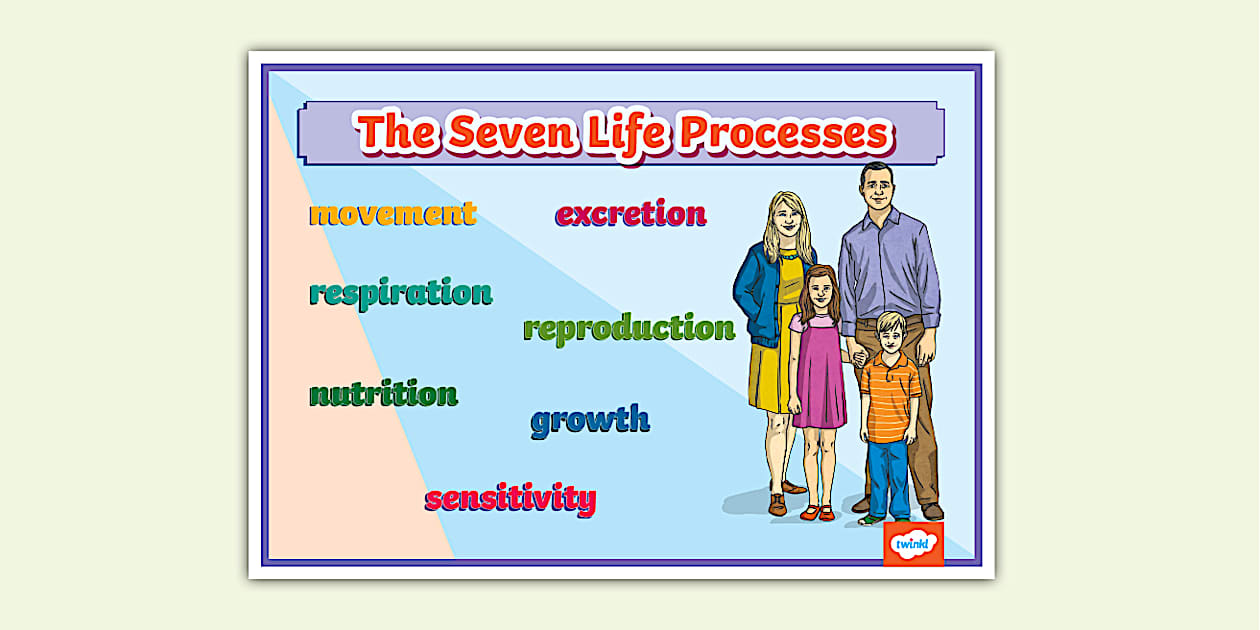 The Seven Life Processes

movement

excretion

respiration

reproduction

nutrition

growth

sensitivity

twinkl